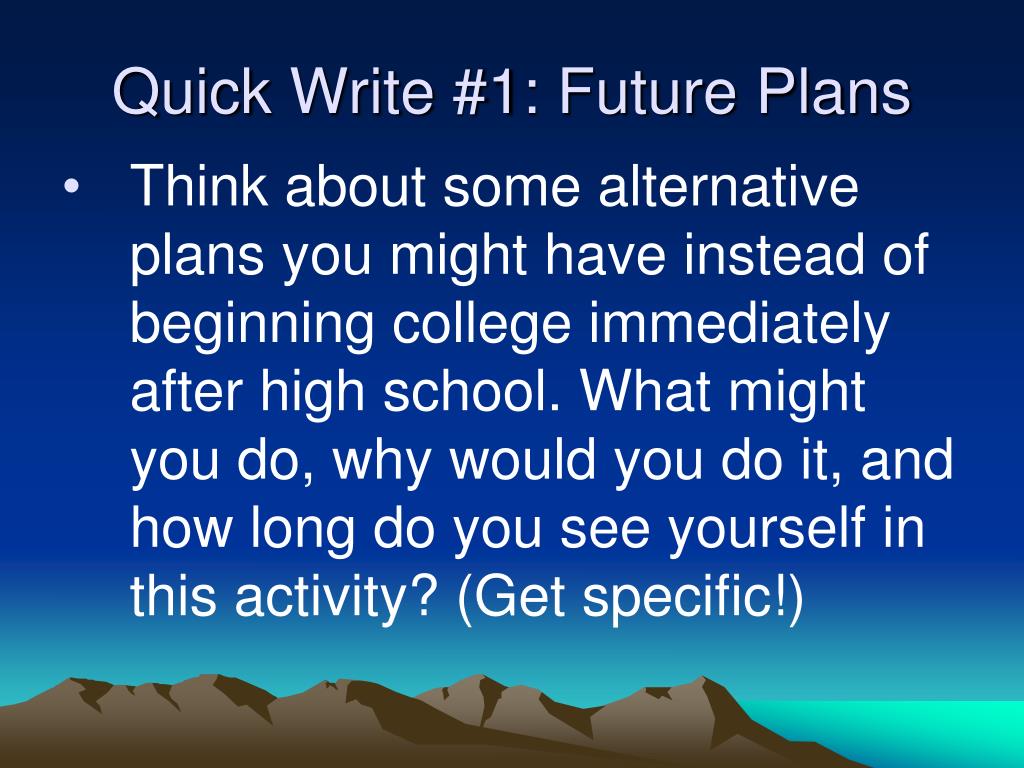 Quick Write #1: Future Plans

• Think about some alternative plans you might have instead of beginning college immediately after high school. What might you do, why would you do it, and how long do you see yourself in this activity? (Get specific!)